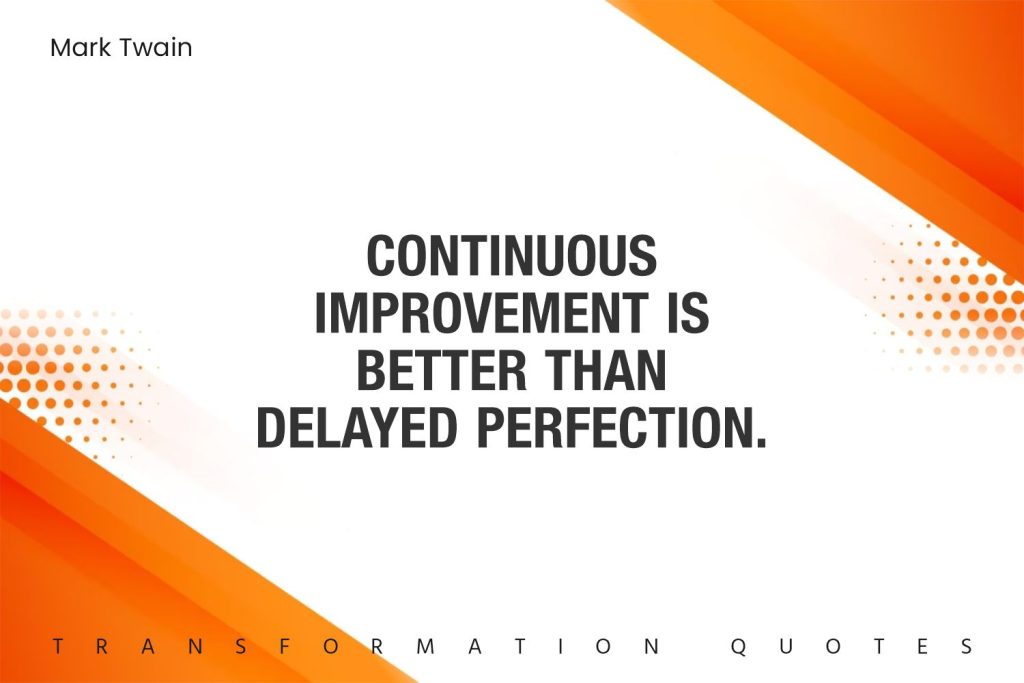 Mark Twain

CONTINUOUS IMPROVEMENT IS BETTER THAN DELAYED PERFECTION.

TRANSFORMATION QUOTES